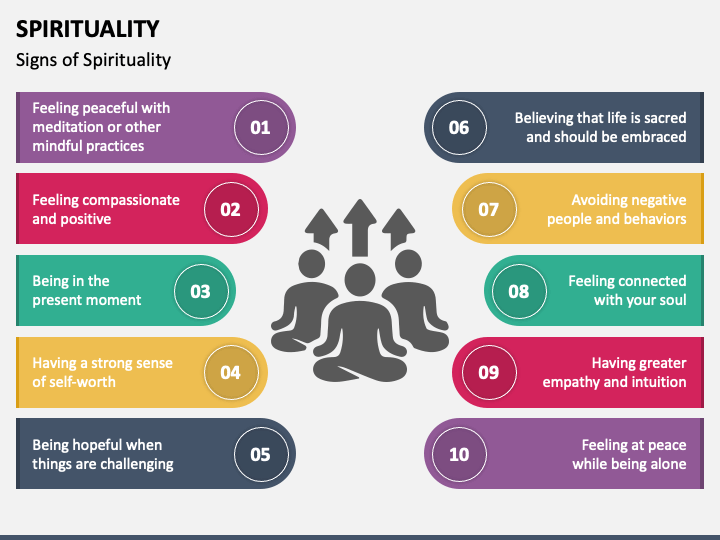 SPIRITUALITY

Signs of Spirituality

Feeling peaceful with meditation or other mindful practices 01

Feeling compassionate and positive 02

Being in the present moment 03

Having a strong sense of self-worth 04

Being hopeful when things are challenging 05

06 Believing that life is sacred and should be embraced

07 Avoiding negative people and behaviors

08 Feeling connected with your soul

09 Having greater empathy and intuition

10 Feeling at peace while being alone